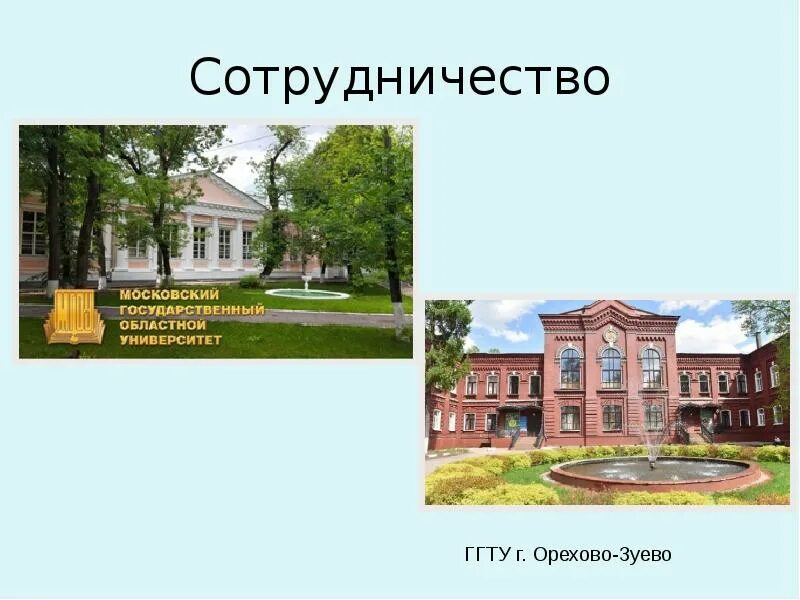 Сотрудничество

МГОУ

МОСКОВСКИЙ ГОСУДАРСТВЕННЫЙ ОБЛАСТНОЙ УНИВЕРСИТЕТ

ГГТУ г. Орехово-Зуево